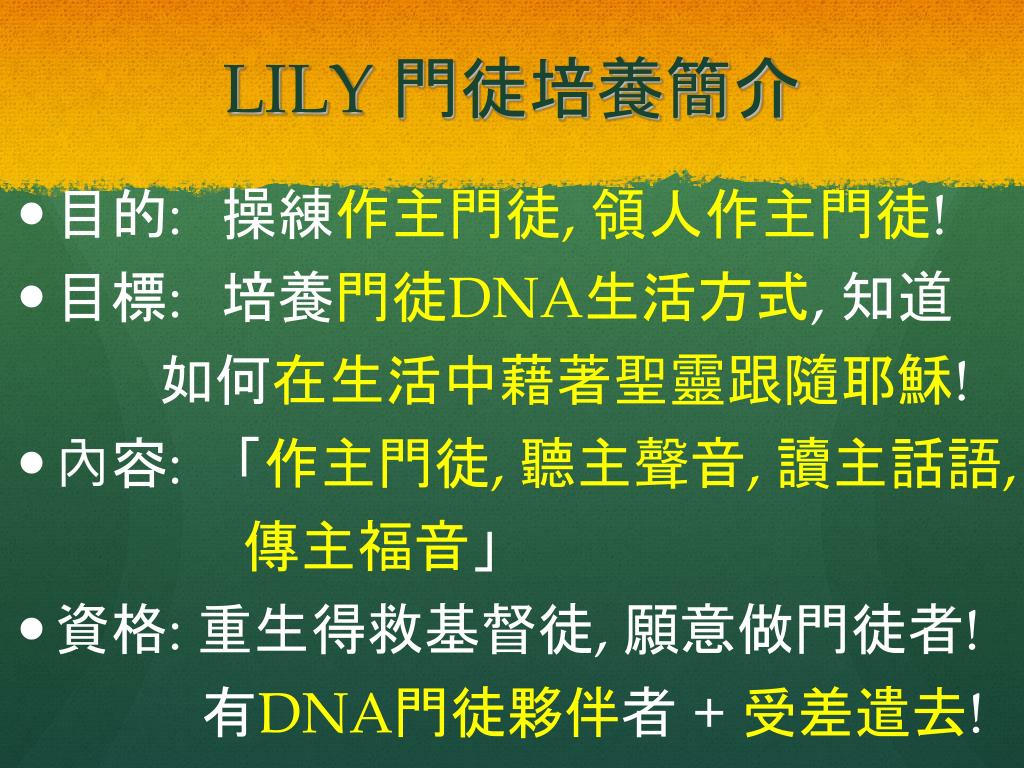 LILY 門徒培養簡介

• 目的: 操練作主門徒, 領人作主門徒!

• 目標: 培養門徒DNA生活方式, 知道如何在生活中藉著聖靈跟隨耶穌!

• 內容: 「作主門徒, 聽主聲音, 讀主話語, 傳主福音」

• 資格: 重生得救基督徒, 願意做門徒者! 有DNA門徒夥伴者 + 受差遣去!